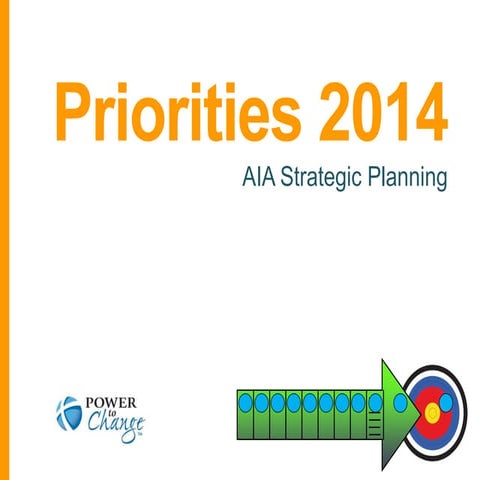 Priorities 2014

AIA Strategic Planning

POWER to Change